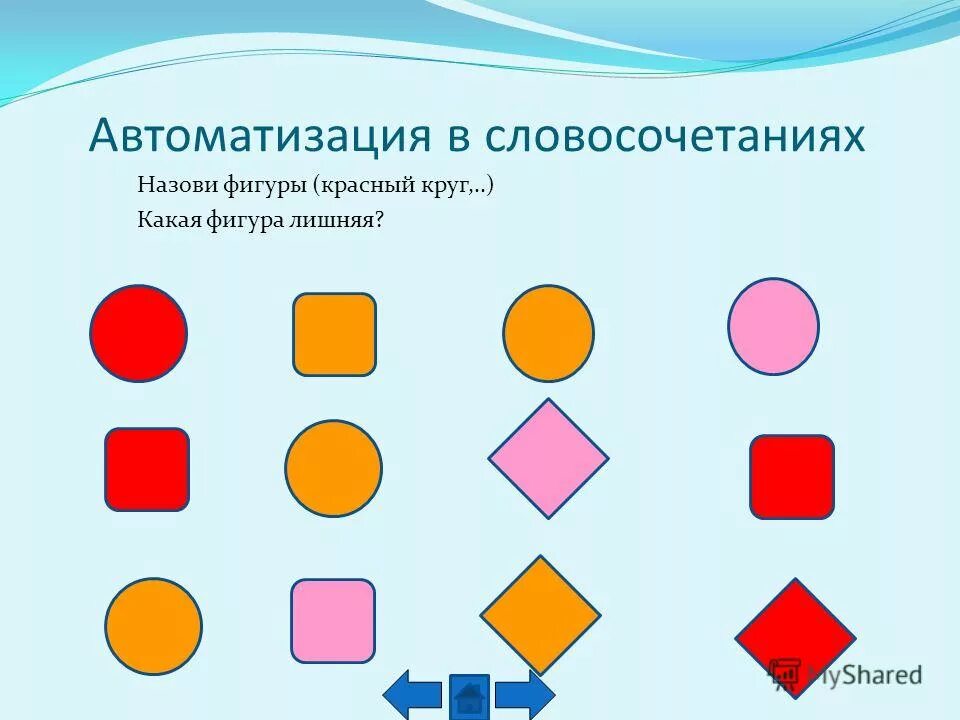 Автоматизация в словосочетаниях

Назови фигуры (красный круг,..)

Какая фигура лишняя?

MyShared